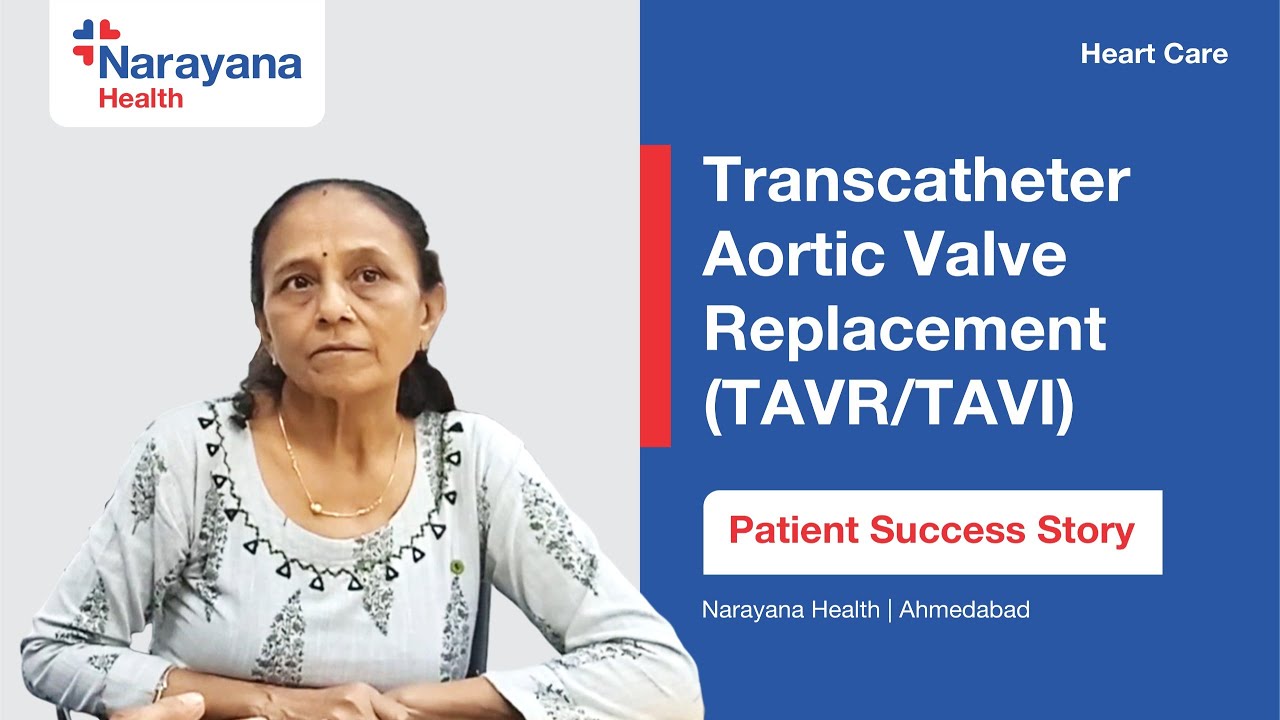 Narayana Health

Heart Care

Transcatheter Aortic Valve Replacement (TAVR/TAVI)

Patient Success Story

Narayana Health | Ahmedabad